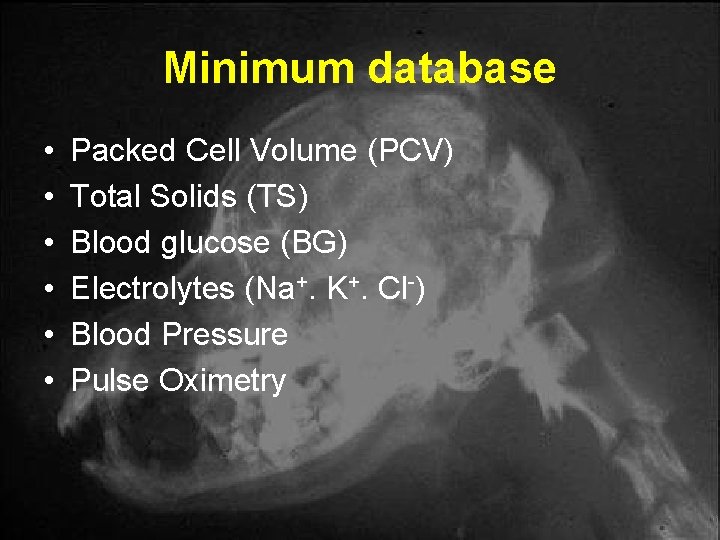 Minimum database

• Packed Cell Volume (PCV)
• Total Solids (TS)
• Blood glucose (BG)
• Electrolytes ($Na^+$. $K^+$. $Cl^-$)
• Blood Pressure
• Pulse Oximetry